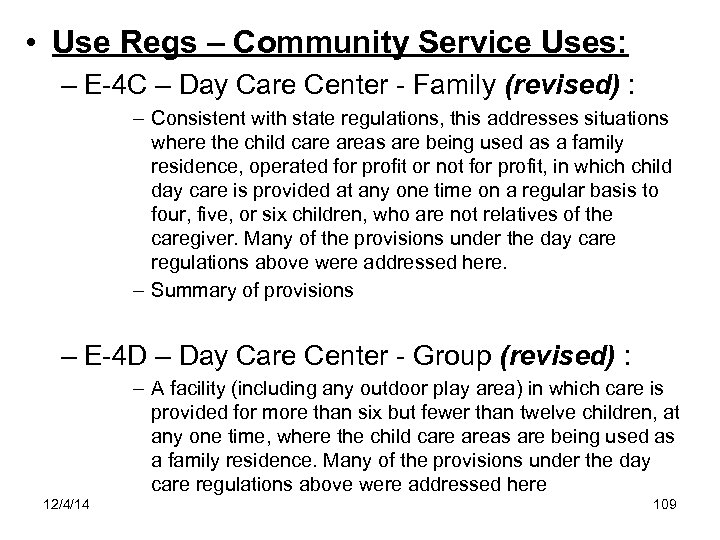 • Use Regs – Community Service Uses:

– E-4C – Day Care Center - Family (revised) :

– Consistent with state regulations, this addresses situations where the child care areas are being used as a family residence, operated for profit or not for profit, in which child day care is provided at any one time on a regular basis to four, five, or six children, who are not relatives of the caregiver. Many of the provisions under the day care regulations above were addressed here.

– Summary of provisions

– E-4D – Day Care Center - Group (revised) :

– A facility (including any outdoor play area) in which care is provided for more than six but fewer than twelve children, at any one time, where the child care areas are being used as a family residence. Many of the provisions under the day care regulations above were addressed here

12/4/14

109